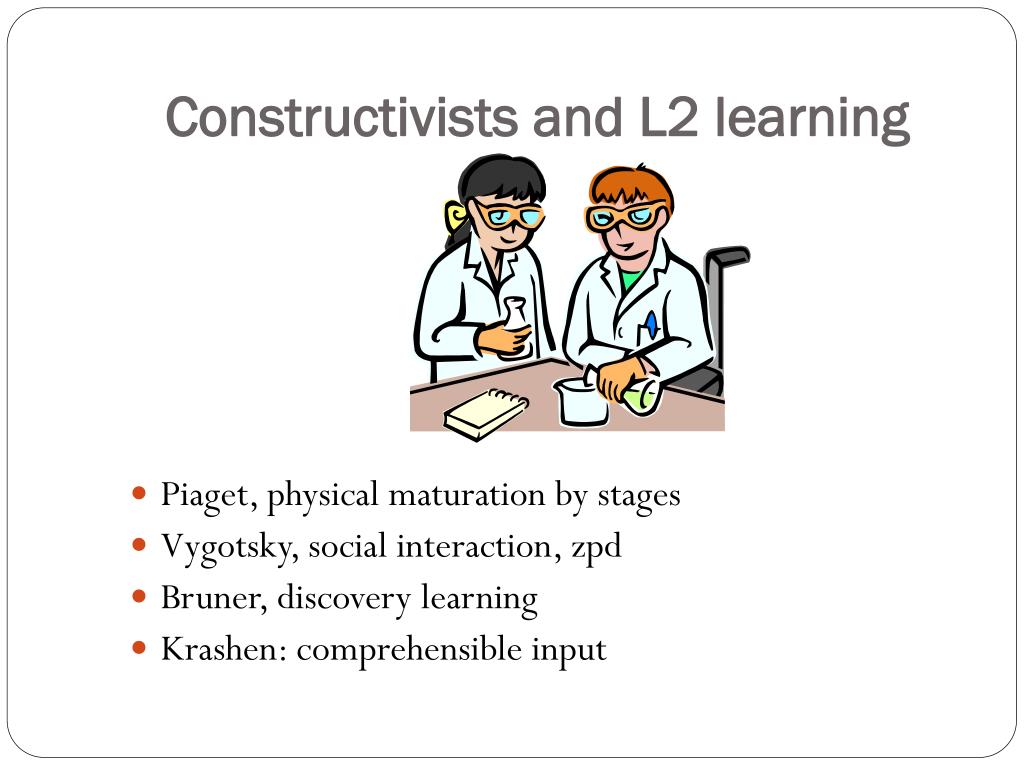 Constructivists and L2 learning

- Piaget, physical maturation by stages
- Vygotsky, social interaction, zpd
- Bruner, discovery learning
- Krashen: comprehensible input